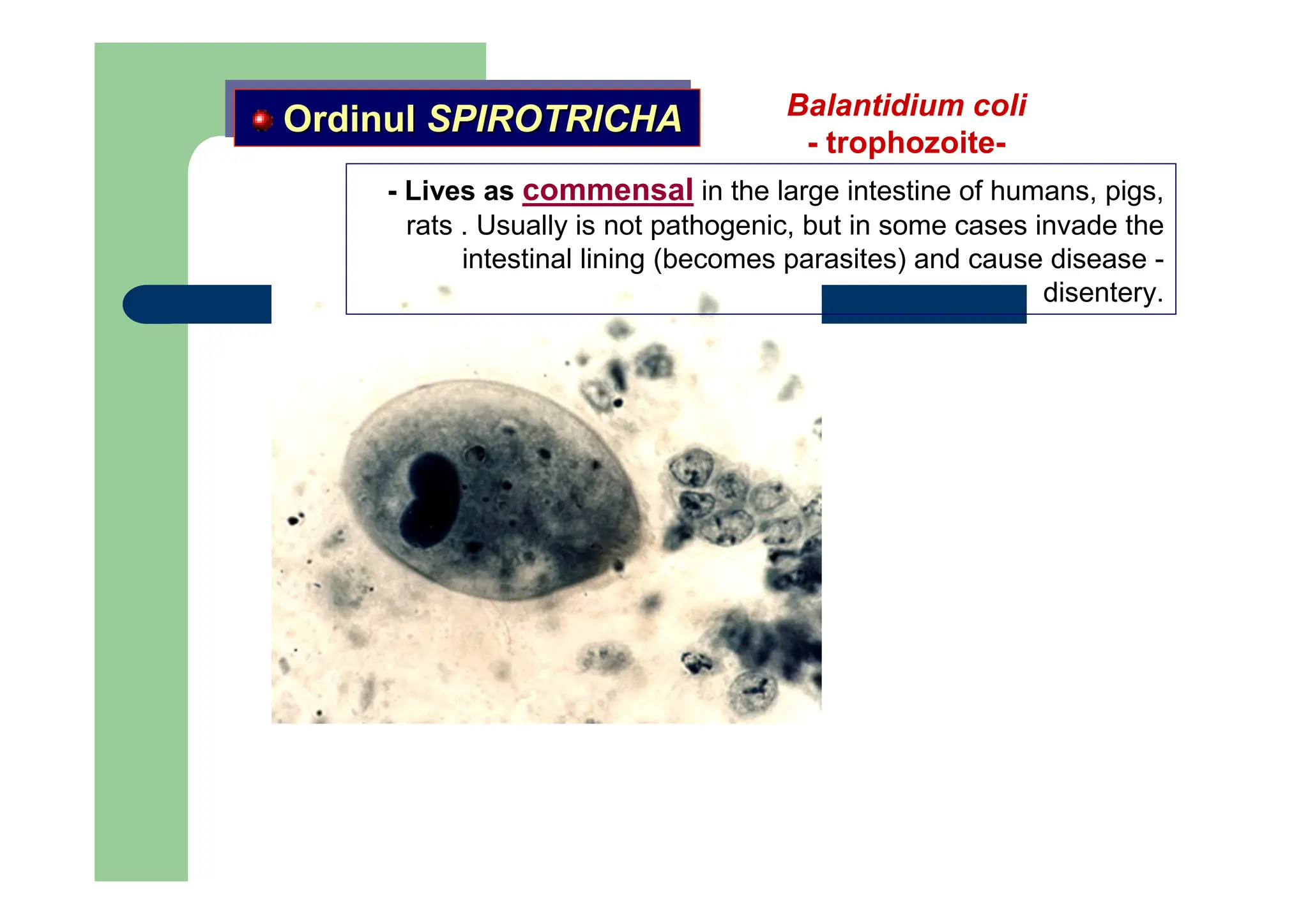 Ordinul SPIROTRICHA

Balantidium coli
- trophozoite-

- Lives as commensal in the large intestine of humans, pigs, rats . Usually is not pathogenic, but in some cases invade the intestinal lining (becomes parasites) and cause disease - disentery.